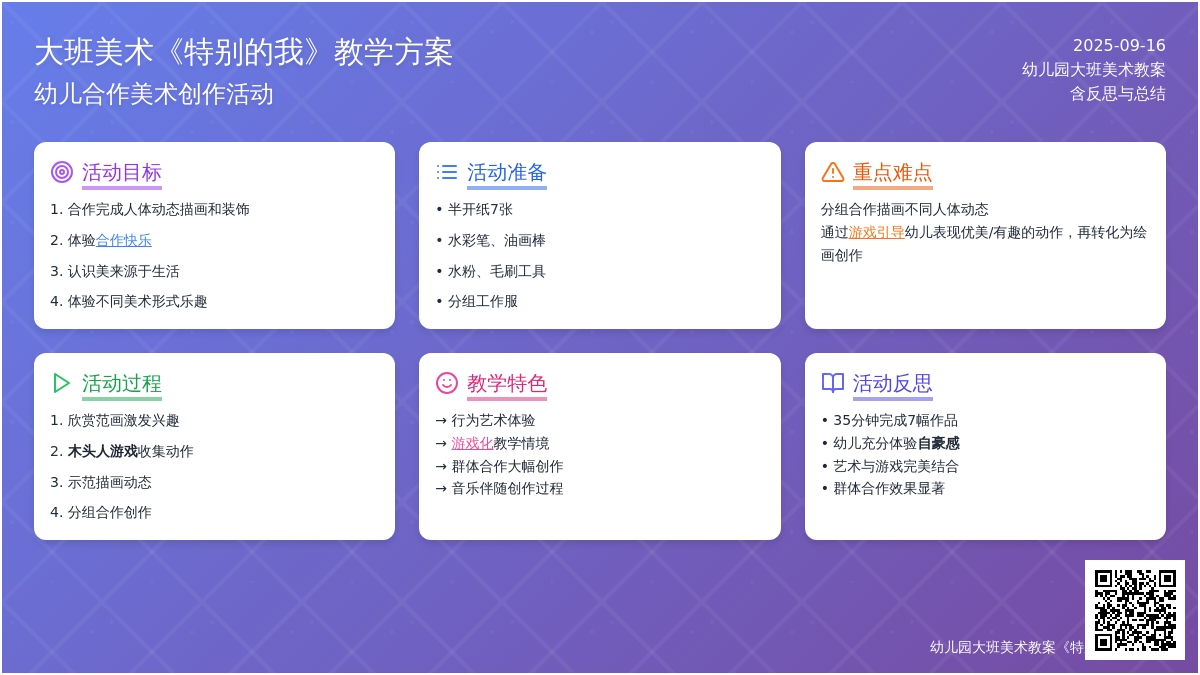 大班美术《特别的我》教学方案
幼儿合作美术创作活动

2025-09-16
幼儿园大班美术教案
含反思与总结

活动目标
1. 合作完成人体动态描画和装饰
2. 体验合作快乐
3. 认识美来源于生活
4. 体验不同美术形式乐趣

活动准备
• 半开纸7张
• 水彩笔、油画棒
• 水粉、毛刷工具
• 分组工作服

重点难点
分组合作描画不同人体动态
通过游戏引导幼儿表现优美/有趣的动作，再转化为绘画创作

活动过程
1. 欣赏范画激发兴趣
2. 木头人游戏收集动作
3. 示范描画动态
4. 分组合作创作

教学特色
→ 行为艺术体验
→ 游戏化教学情境
→ 群体合作大幅创作
→ 音乐伴随创作过程

活动反思
• 35分钟完成7幅作品
• 幼儿充分体验自豪感
• 艺术与游戏完美结合
• 群体合作效果显著

幼儿园大班美术教案《特